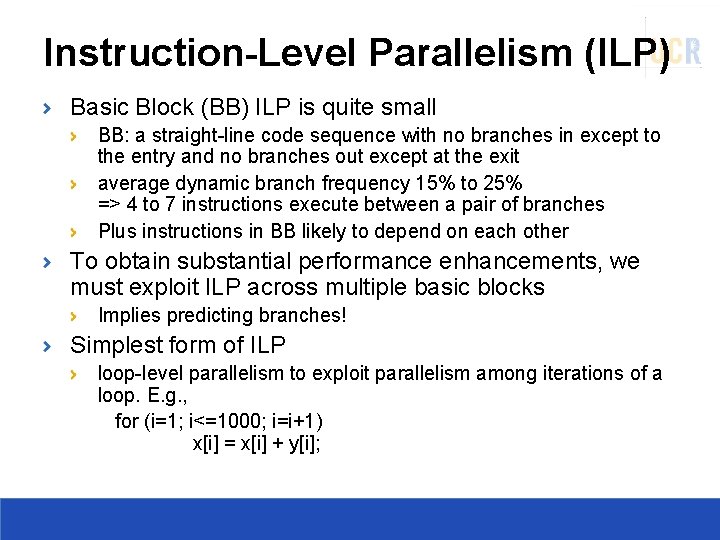 Instruction-Level Parallelism (ILP)

UCR

› Basic Block (BB) ILP is quite small

› BB: a straight-line code sequence with no branches in except to the entry and no branches out except at the exit

› average dynamic branch frequency 15% to 25%
=> 4 to 7 instructions execute between a pair of branches

› Plus instructions in BB likely to depend on each other

› To obtain substantial performance enhancements, we must exploit ILP across multiple basic blocks

› Implies predicting branches!

› Simplest form of ILP

› loop-level parallelism to exploit parallelism among iterations of a loop. E.g.,

for (i=1; i<=1000; i=i+1)
x[i] = x[i] + y[i];